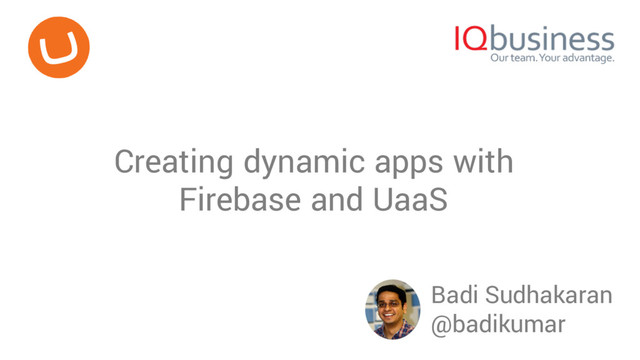 IQbusiness
Our team. Your advantage.

Creating dynamic apps with Firebase and UaaS

Badi Sudhakaran
@badikumar